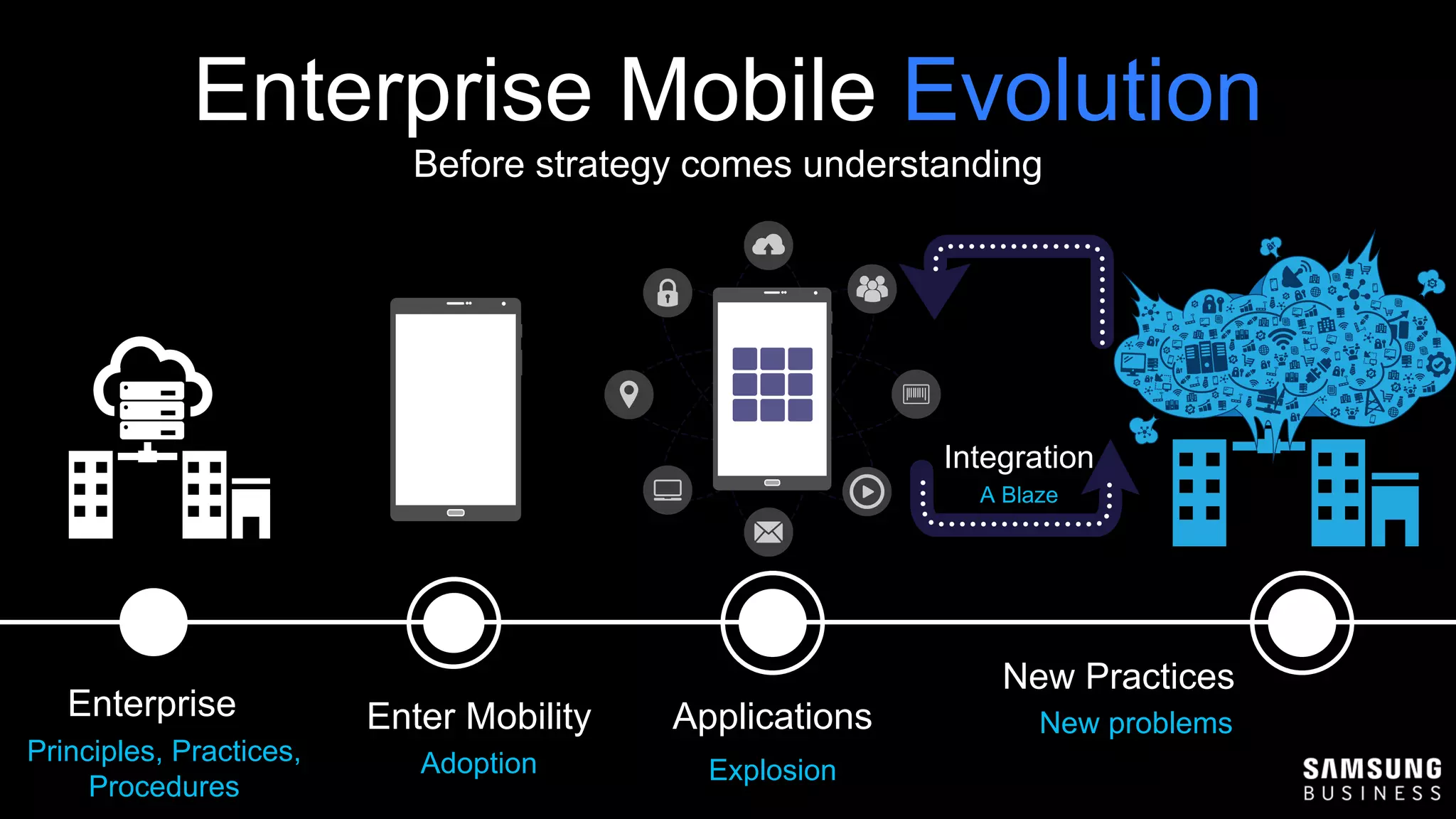 Enterprise Mobile Evolution

Before strategy comes understanding

Integration

A Blaze

Enterprise

Principles, Practices, Procedures

Enter Mobility

Adoption

Applications

Explosion

New Practices

New problems

SAMSUNG
BUSINESS